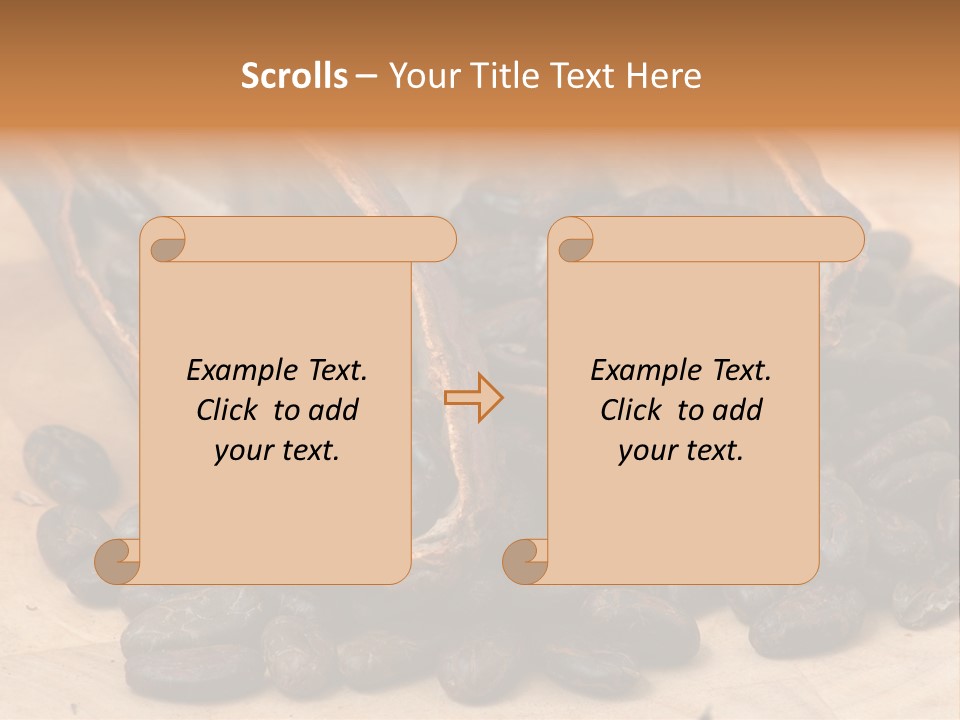 Scrolls – Your Title Text Here

Example Text. Click to add your text.

Example Text. Click to add your text.